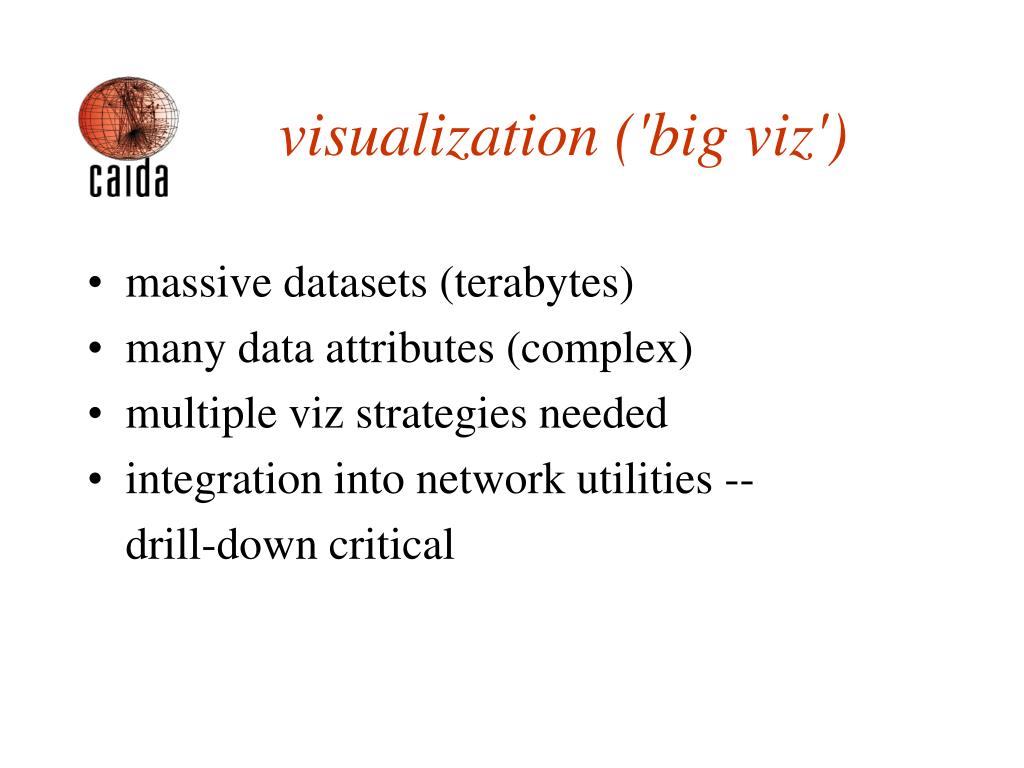 caida

visualization ('big viz')

• massive datasets (terabytes)
• many data attributes (complex)
• multiple viz strategies needed
• integration into network utilities -- drill-down critical